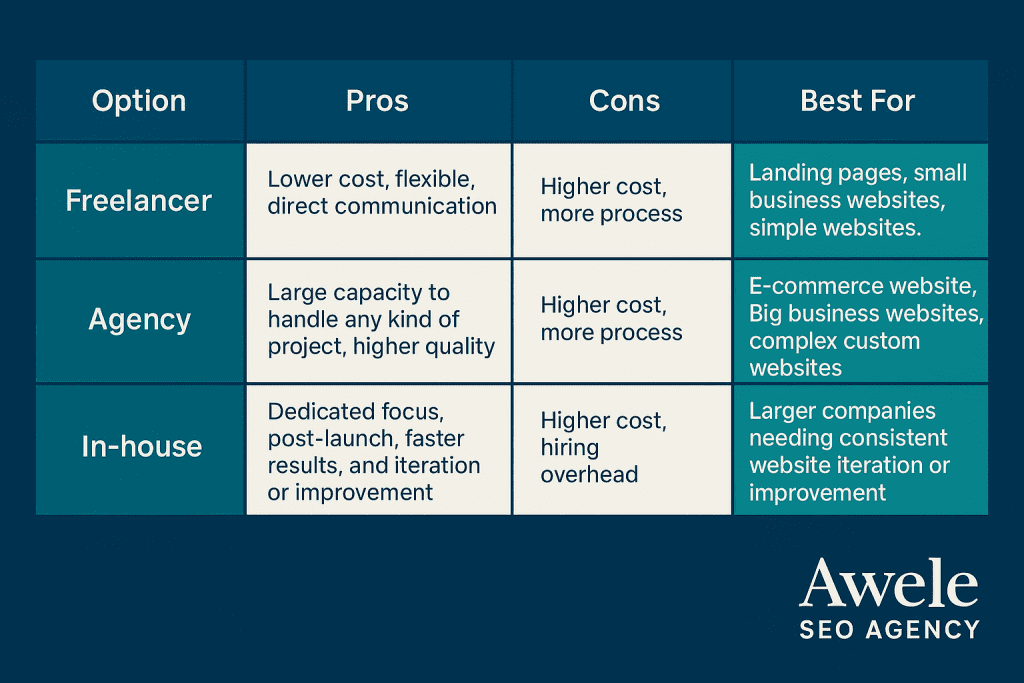 | Option | Pros | Cons | Best For |
|---|---|---|---|
| Freelancer | Lower cost, flexible, direct communication | Higher cost, more process | Landing pages, small business websites, simple websites. |
| Agency | Large capacity to handle any kind of project, higher quality | Higher cost, more process | E-commerce website, Big business websites, complex custom websites |
| In-house | Dedicated focus, post-launch, faster results, and iteration or improvement | Higher cost, hiring overhead | Larger companies needing consistent website iteration or improvement |

Awele
SEO AGENCY